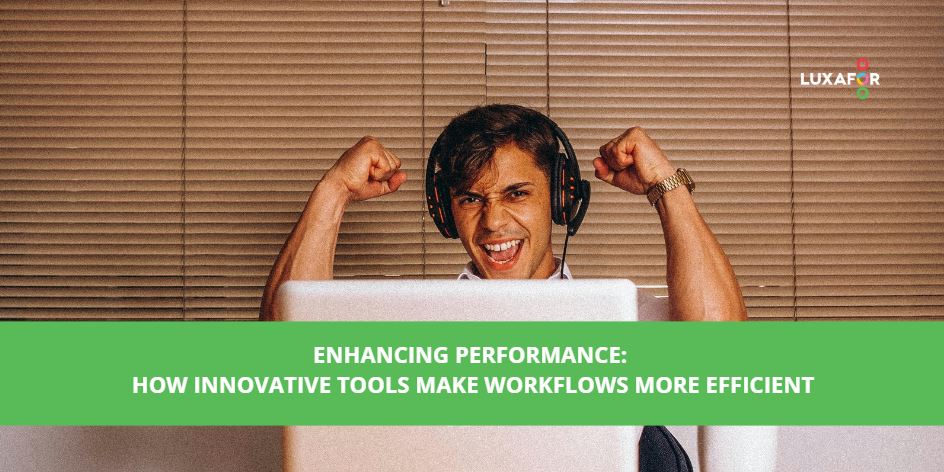 LUXAFOR

ENHANCING PERFORMANCE:
HOW INNOVATIVE TOOLS MAKE WORKFLOWS MORE EFFICIENT